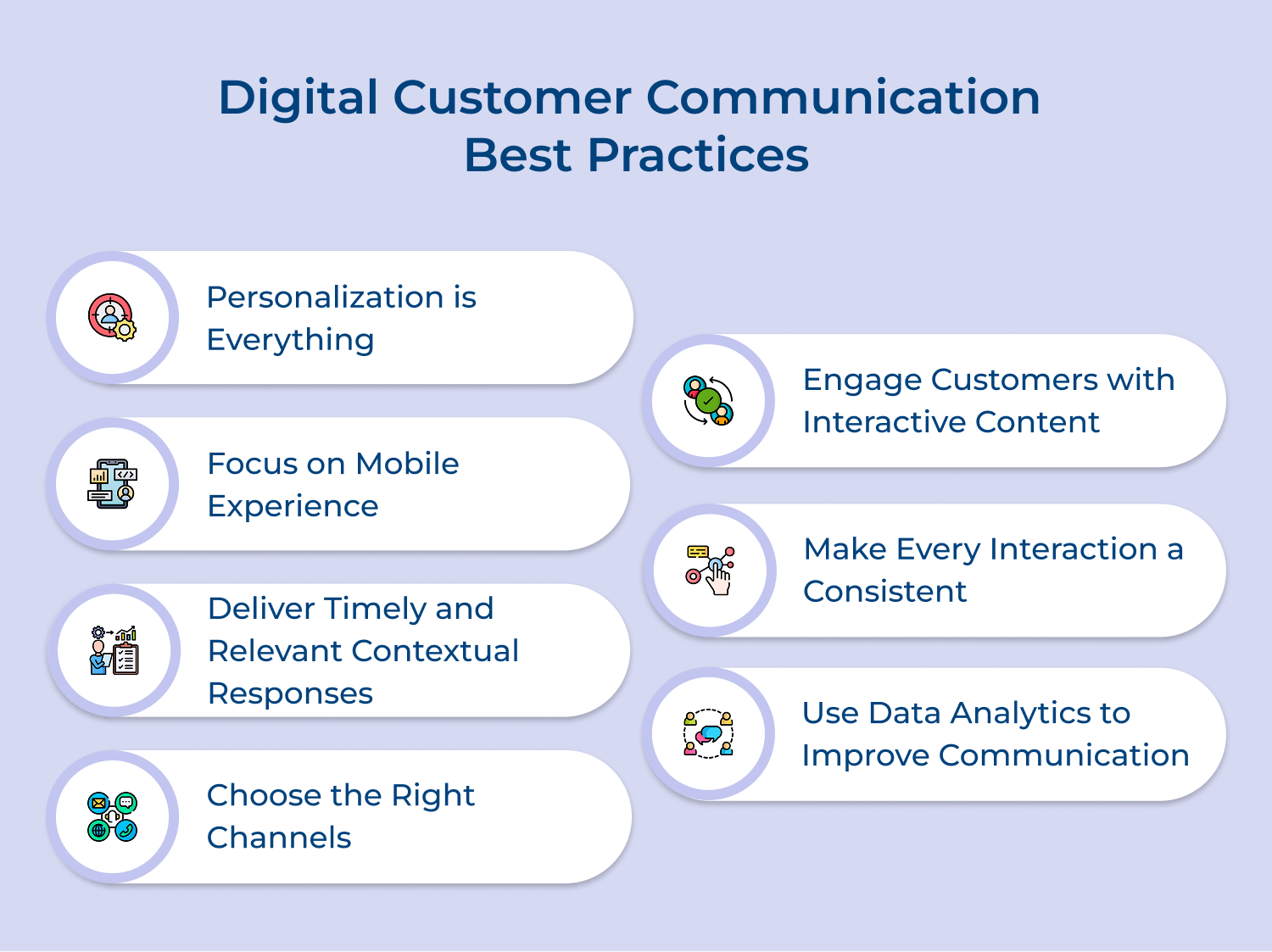 Digital Customer Communication Best Practices

Personalization is Everything

Focus on Mobile Experience

Deliver Timely and Relevant Contextual Responses

Choose the Right Channels

Engage Customers with Interactive Content

Make Every Interaction a Consistent

Use Data Analytics to Improve Communication